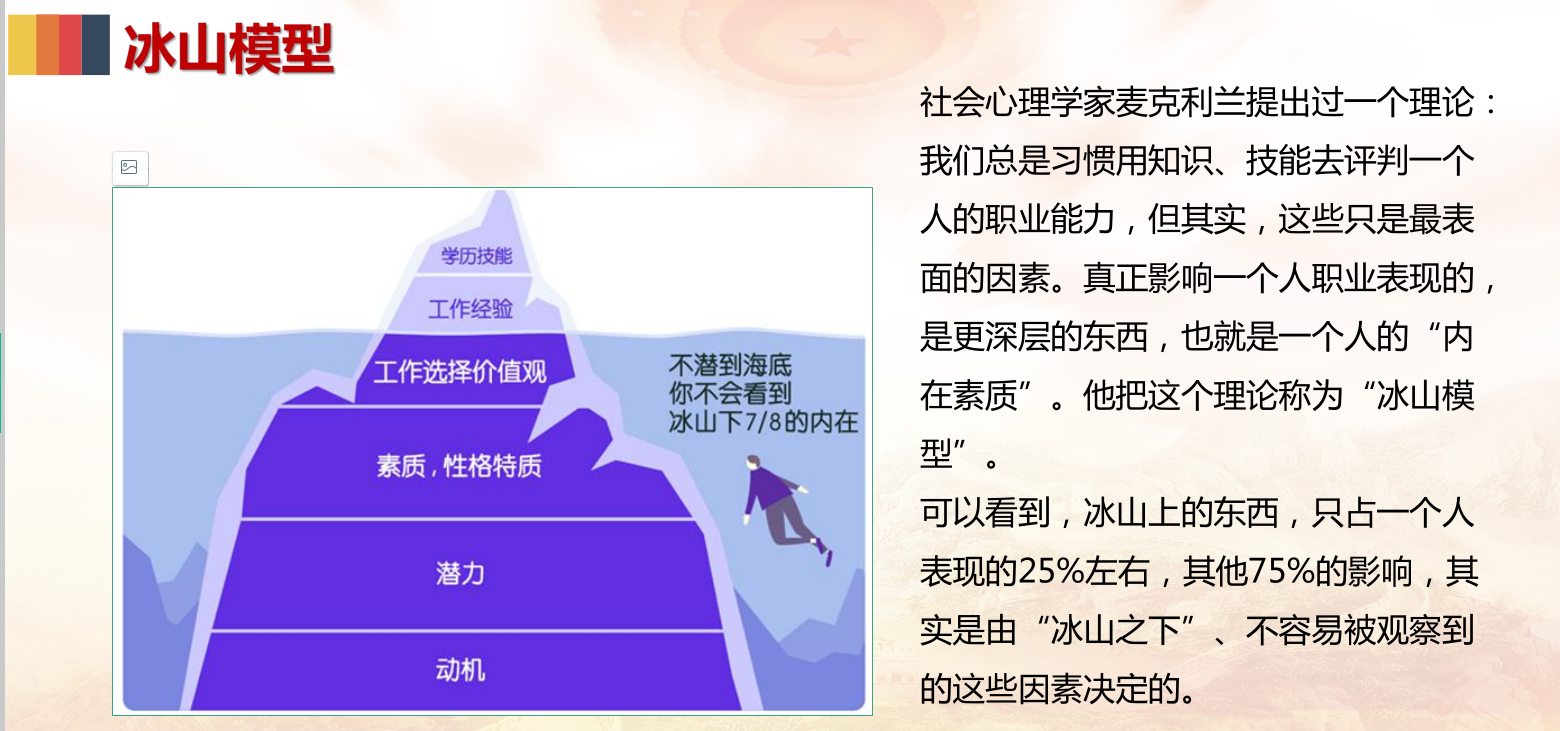 冰山模型

学历技能
工作经验
工作选择价值观
素质，性格特质
潜力
动机

不潜到海底
你不会看到
冰山下7/8的内在

社会心理学家麦克利兰提出过一个理论：我们总是习惯用知识、技能去评判一个人的职业能力，但其实，这些只是最表面的因素。真正影响一个人职业表现的，是更深层的东西，也就是一个人的“内在素质”。他把这个理论称为“冰山模型”。
可以看到，冰山上的东西，只占一个人表现的25%左右，其他75%的影响，其实是由“冰山之下”、不容易被观察到的这些因素决定的。